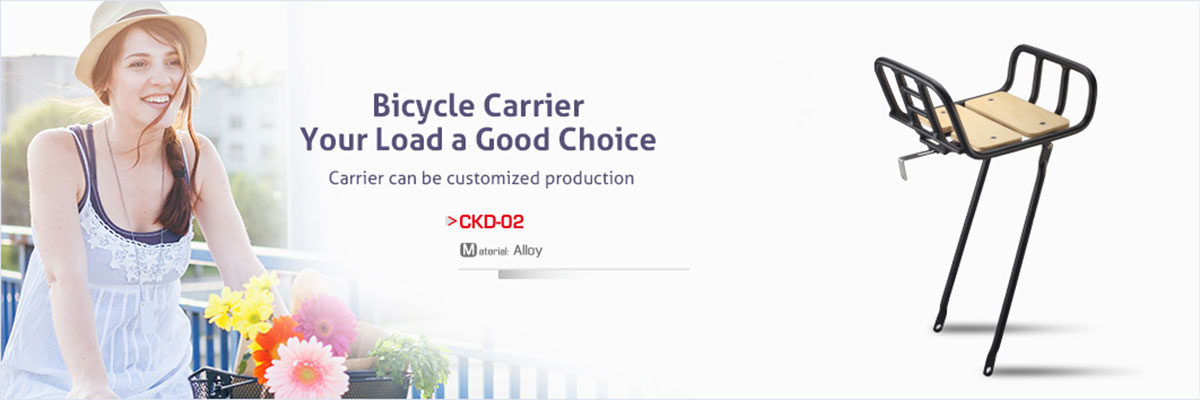 Bicycle Carrier
Your Load a Good Choice

Carrier can be customized production

>CKD-02

Material: Alloy